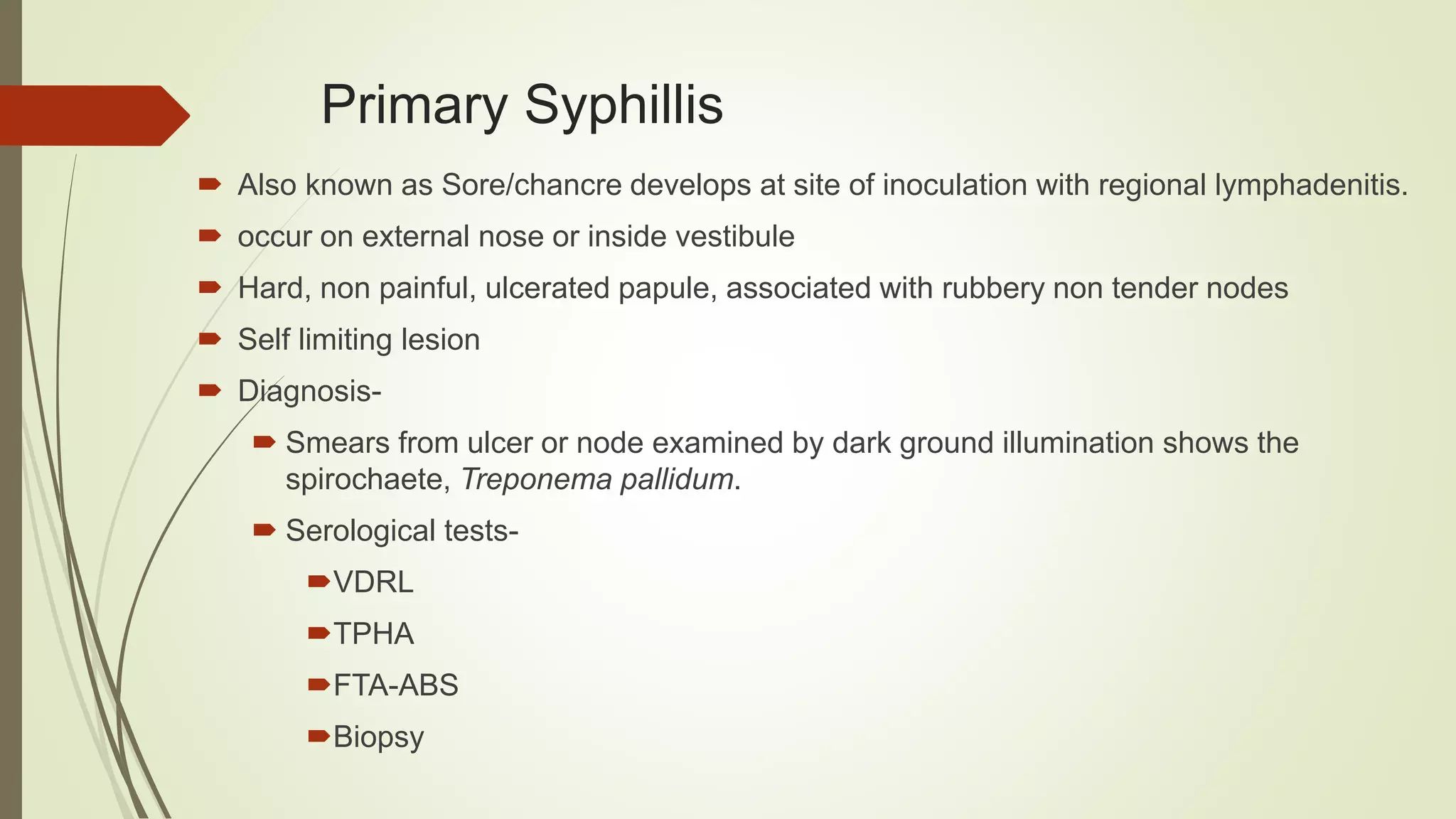 Primary Syphillis

Also known as Sore/chancre develops at site of inoculation with regional lymphadenitis.

occur on external nose or inside vestibule

Hard, non painful, ulcerated papule, associated with rubbery non tender nodes

Self limiting lesion

Diagnosis-

Smears from ulcer or node examined by dark ground illumination shows the spirochaete, Treponema pallidum.

Serological tests-

VDRL

TPHA

FTA-ABS

Biopsy